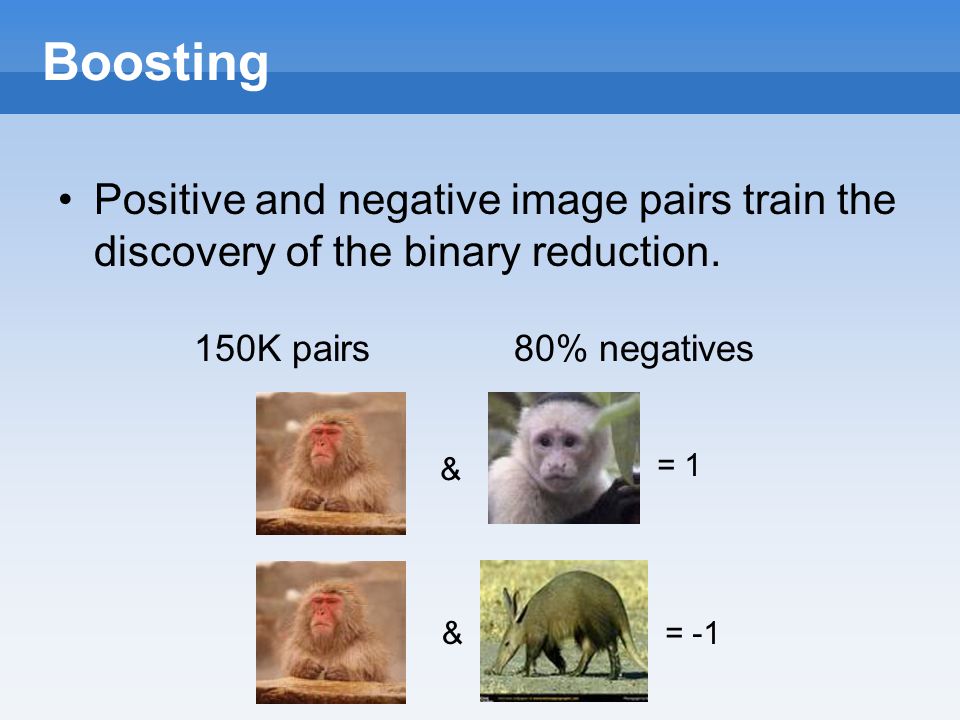 Boosting

• Positive and negative image pairs train the discovery of the binary reduction.

150K pairs

80% negatives

& = 1

& = -1